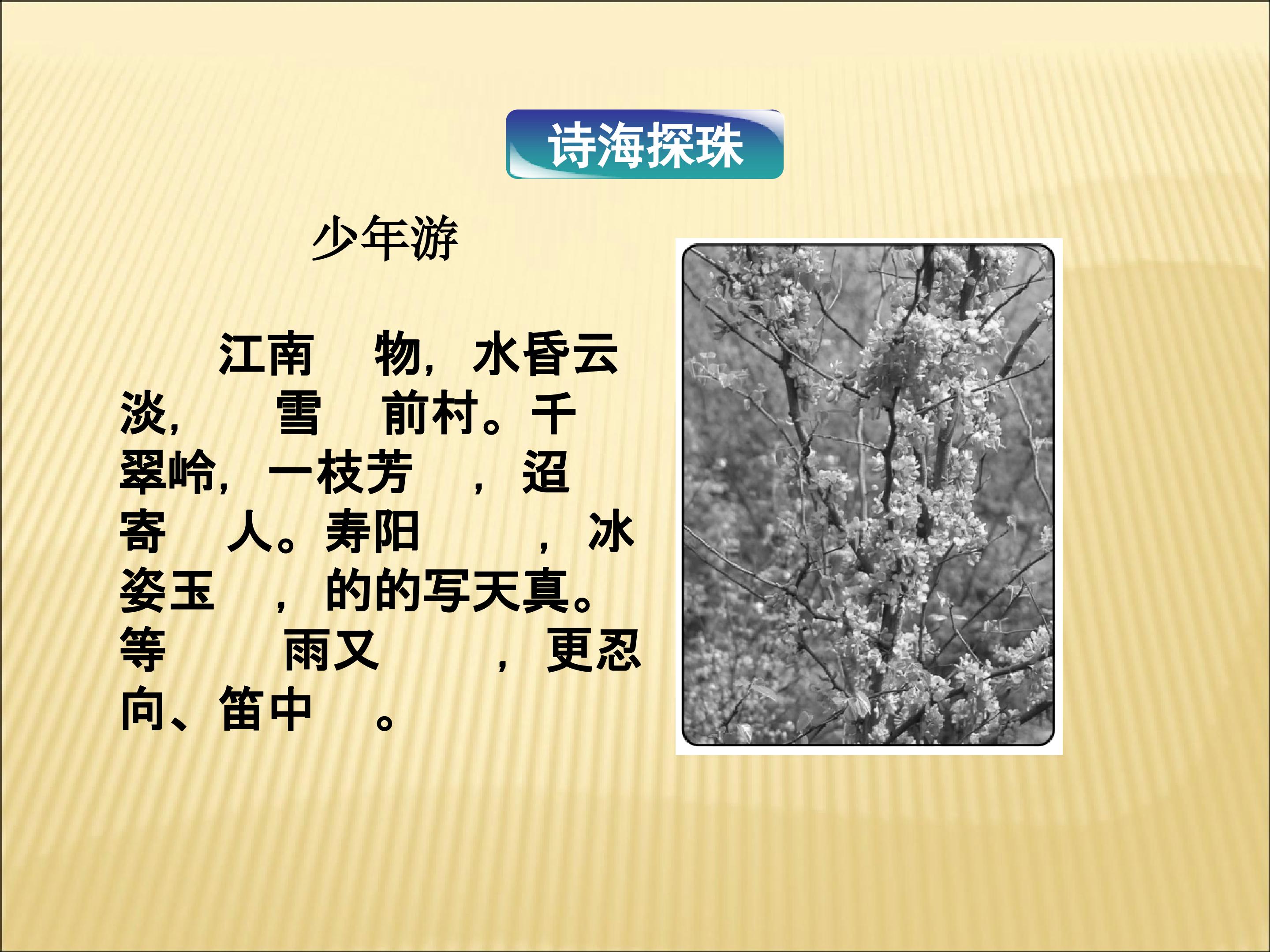 诗海探珠

少年游

江南 物，水昏云淡， 雪 前村。千 翠岭，一枝芳 ，迢 寄 人。寿阳 ，冰姿玉 ，的的写天真。等 雨又 ，更忍向、笛中 。